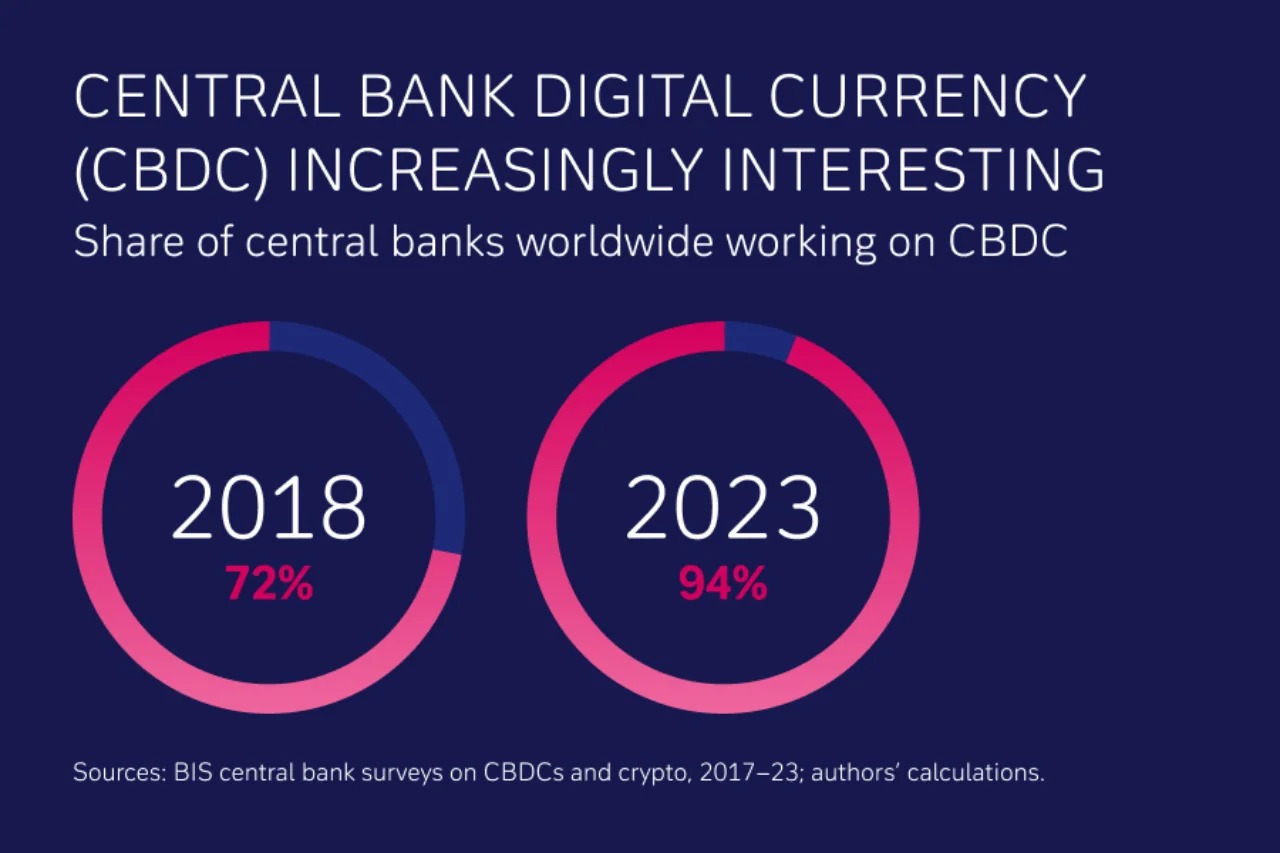 CENTRAL BANK DIGITAL CURRENCY (CBDC) INCREASINGLY INTERESTING
Share of central banks worldwide working on CBDC

2018
72%

2023
94%

Sources: BIS central bank surveys on CBDCs and crypto, 2017–23; authors' calculations.